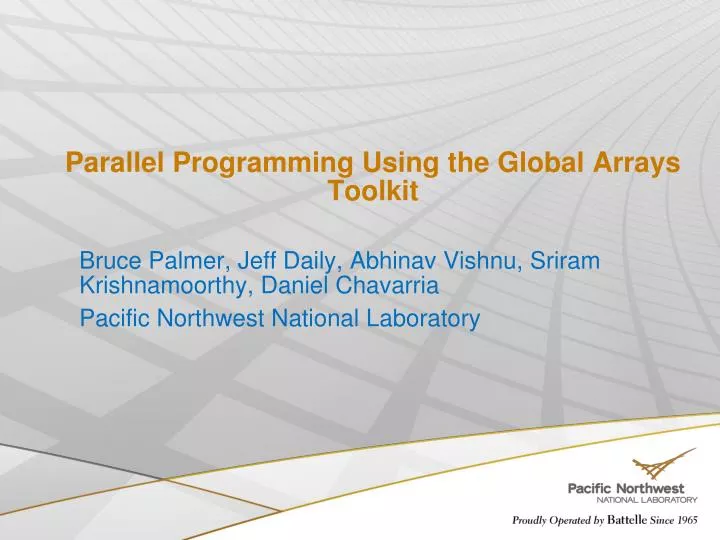 Parallel Programming Using the Global Arrays Toolkit

Bruce Palmer, Jeff Daily, Abhinav Vishnu, Sriram Krishnamoorthy, Daniel Chavarria

Pacific Northwest National Laboratory

Pacific Northwest
NATIONAL LABORATORY

Proudly Operated by Battelle Since 1965